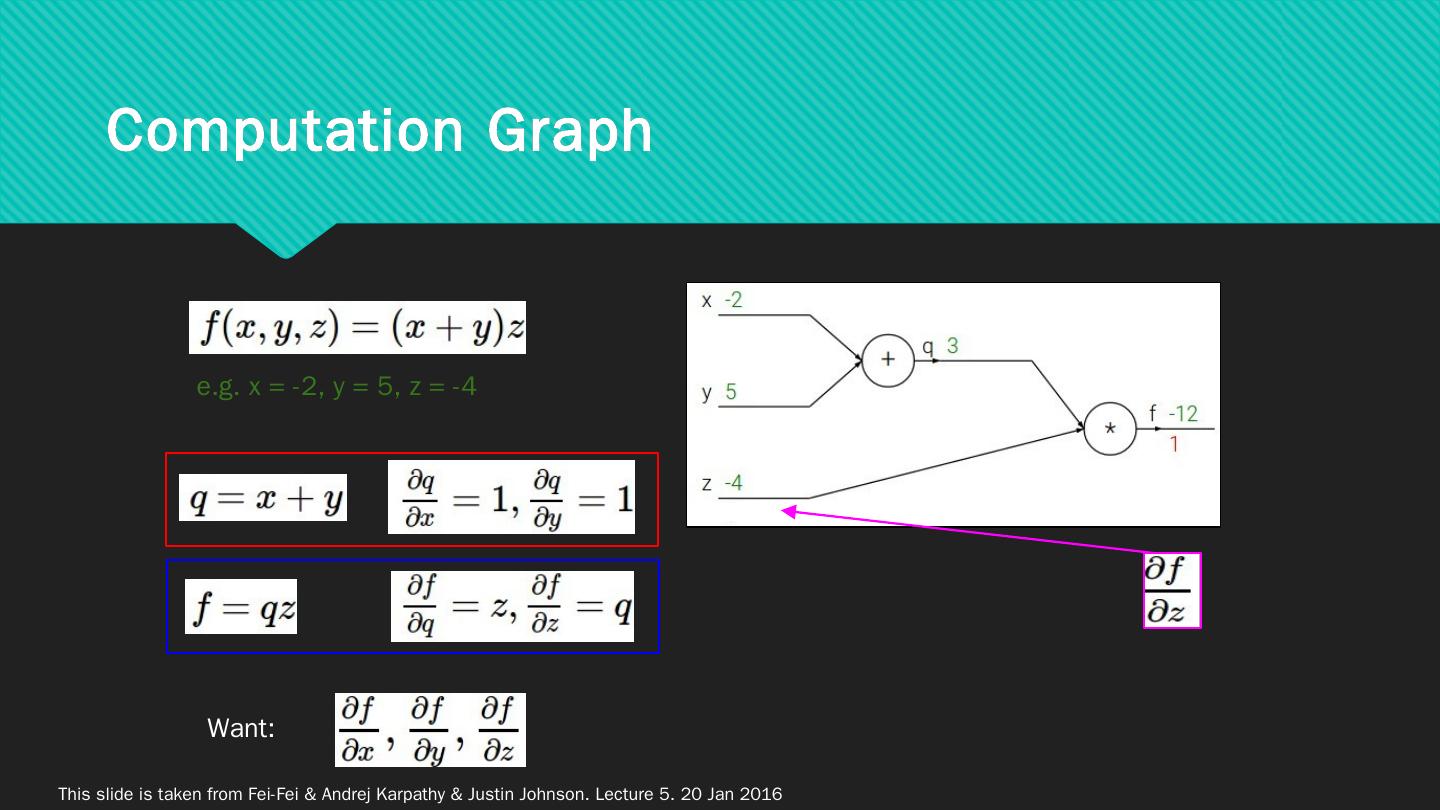 Computation Graph

$f(x, y, z) = (x + y)z$

e.g. x = -2, y = 5, z = -4

$q = x + y$ $\frac{\partial q}{\partial x} = 1, \frac{\partial q}{\partial y} = 1$

$f = qz$ $\frac{\partial f}{\partial q} = z, \frac{\partial f}{\partial z} = q$

Want: $\frac{\partial f}{\partial x}, \frac{\partial f}{\partial y}, \frac{\partial f}{\partial z}$

x -2

y 5

z -4

+

q 3

*

f -12

1

$\frac{\partial f}{\partial z}$

This slide is taken from Fei-Fei & Andrej Karpathy & Justin Johnson. Lecture 5. 20 Jan 2016